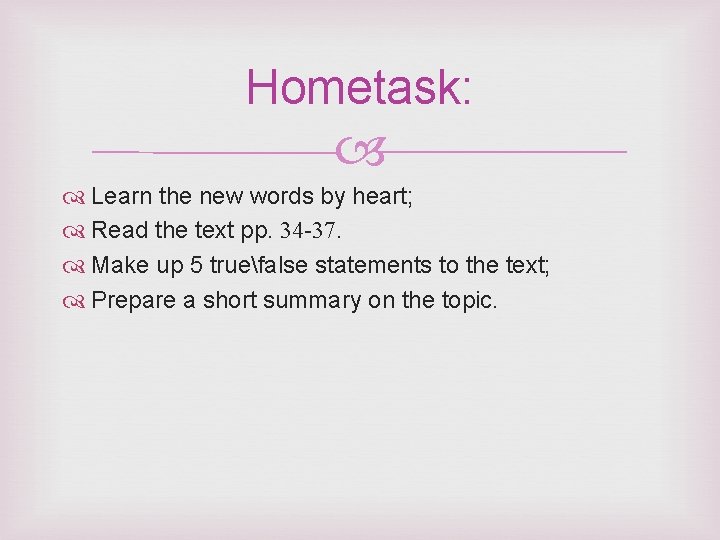 Hometask:

Learn the new words by heart;
Read the text pp. 34-37.
Make up 5 true\false statements to the text;
Prepare a short summary on the topic.